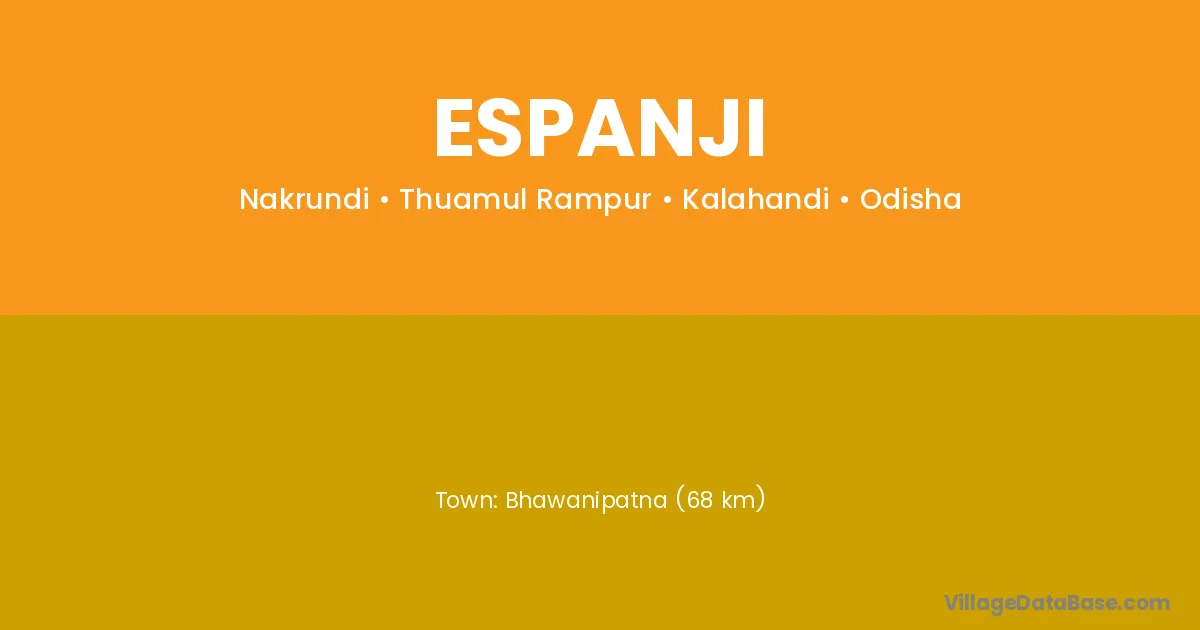 ESPANJI

Nakrundi • Thuamul Rampur • Kalahandi • Odisha

Town: Bhawanipatna (68 km)

VillageDataBase.com